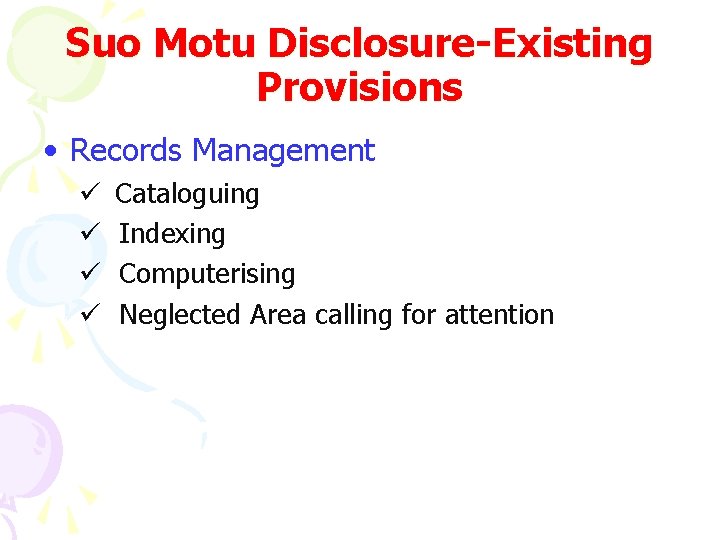 Suo Motu Disclosure-Existing Provisions

• Records Management
✓ Cataloguing
✓ Indexing
✓ Computerising
✓ Neglected Area calling for attention